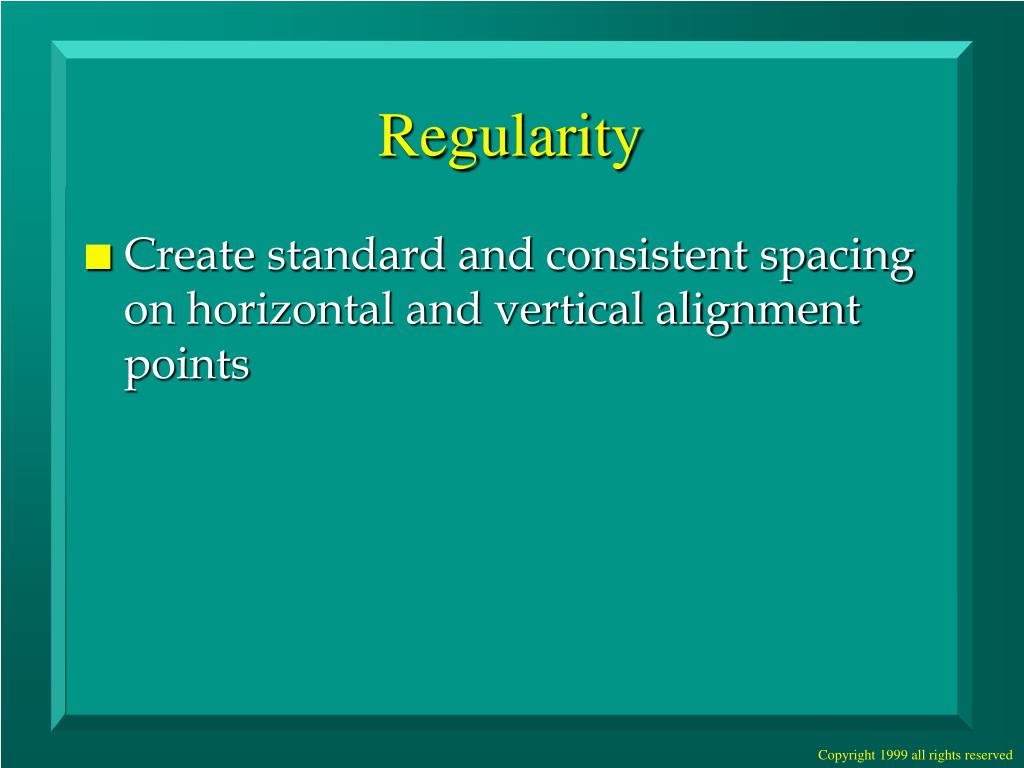 Regularity

■ Create standard and consistent spacing on horizontal and vertical alignment points

Copyright 1999 all rights reserved